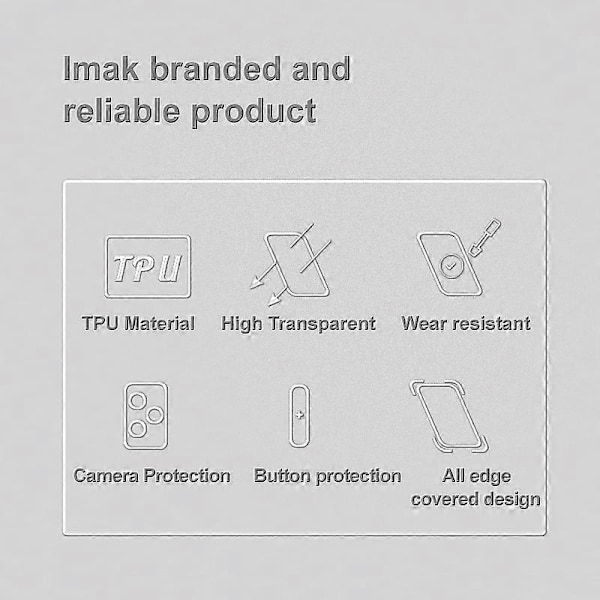 Imak branded and reliable product

TPU

TPU Material

High Transparent

Wear resistant

Camera Protection

Button protection

All edge covered design